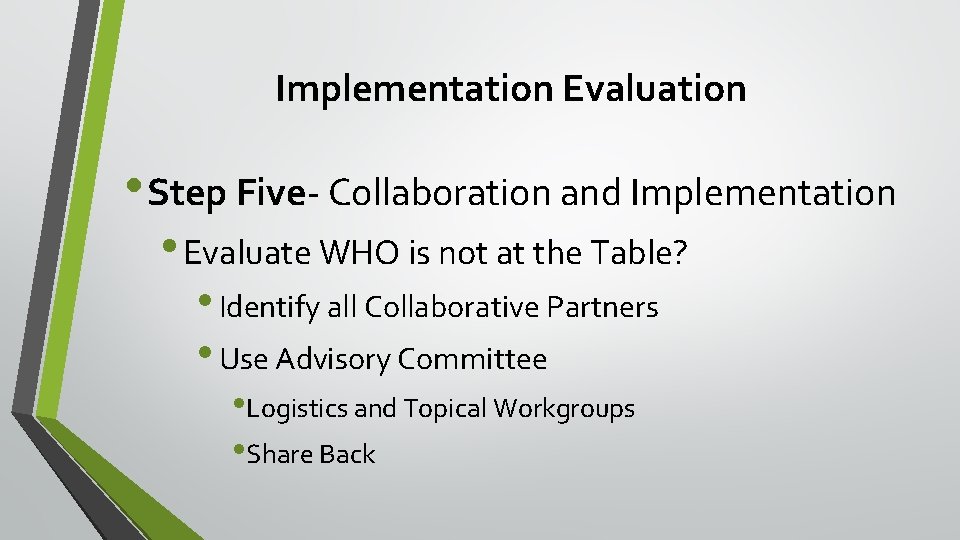 Implementation Evaluation

• Step Five- Collaboration and Implementation

• Evaluate WHO is not at the Table?

• Identify all Collaborative Partners

• Use Advisory Committee

• Logistics and Topical Workgroups

• Share Back